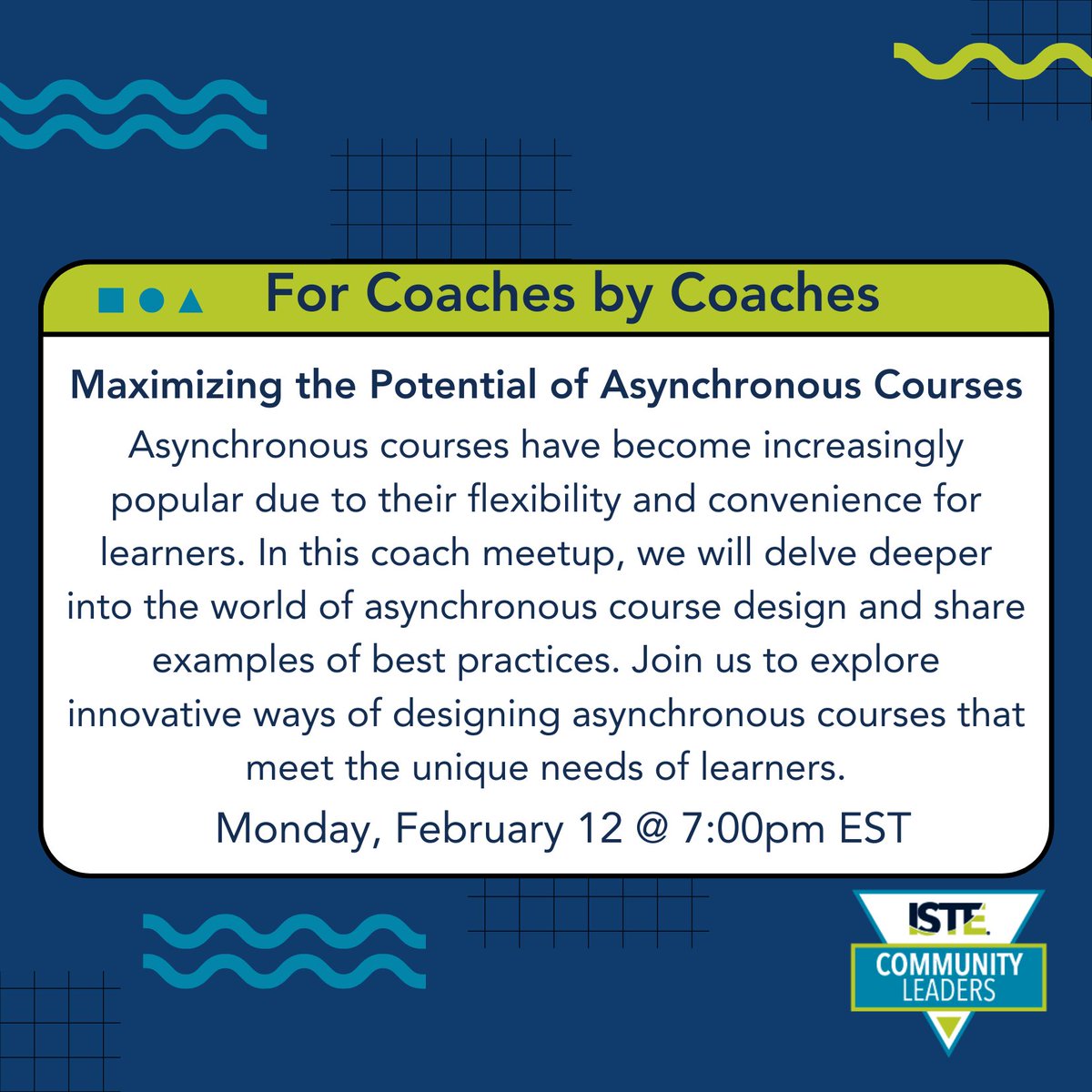 For Coaches by Coaches

Maximizing the Potential of Asynchronous Courses

Asynchronous courses have become increasingly popular due to their flexibility and convenience for learners. In this coach meetup, we will delve deeper into the world of asynchronous course design and share examples of best practices. Join us to explore innovative ways of designing asynchronous courses that meet the unique needs of learners.

Monday, February 12 @ 7:00pm EST

ISTE.
COMMUNITY
LEADERS